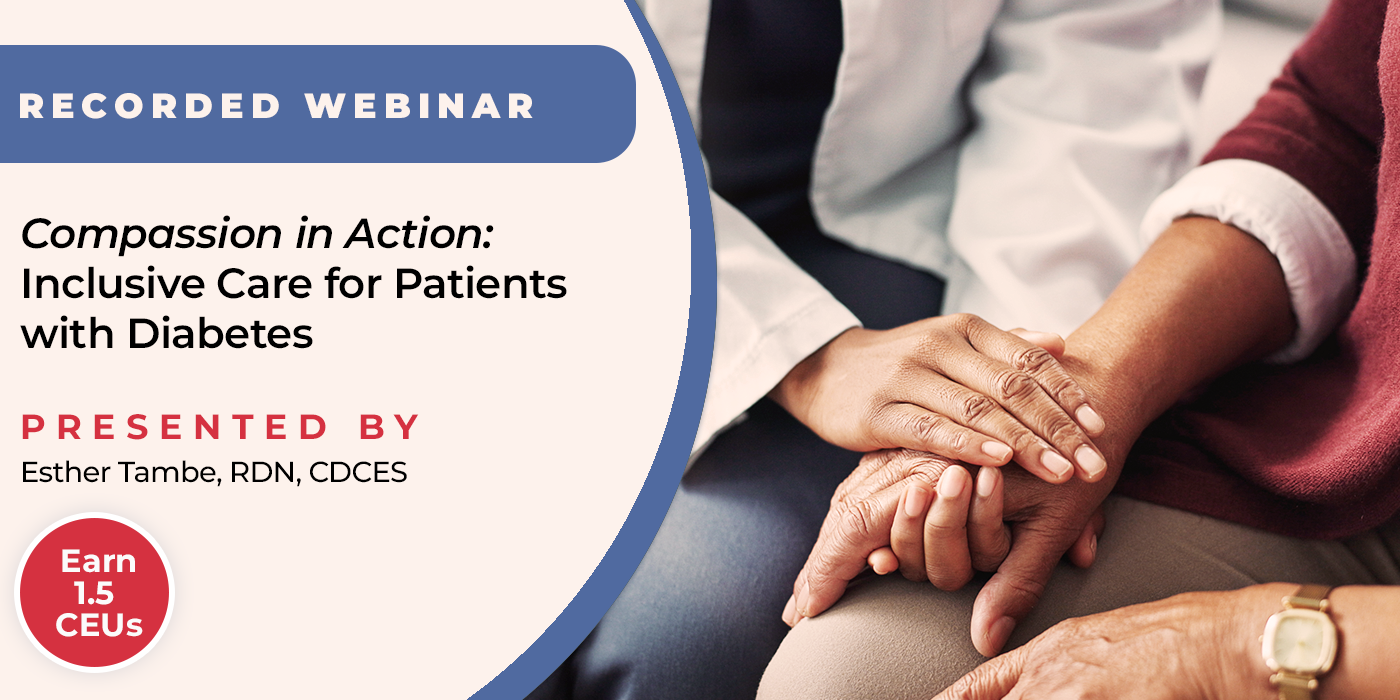 RECORDED WEBINAR

Compassion in Action: Inclusive Care for Patients with Diabetes

PRESENTED BY
Esther Tambe, RDN, CDCES

Earn 1.5 CEUs